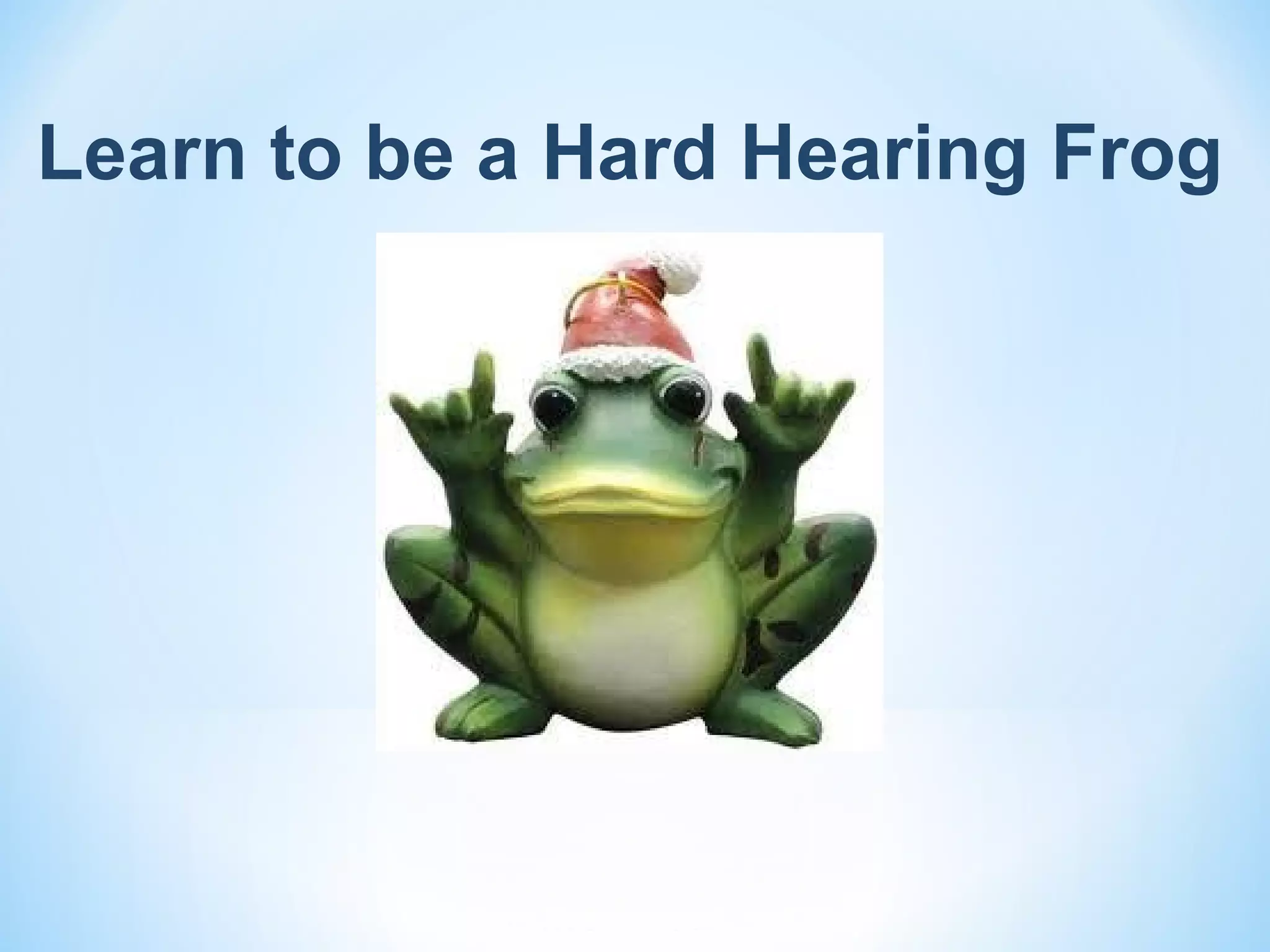 Learn to be a Hard Hearing Frog